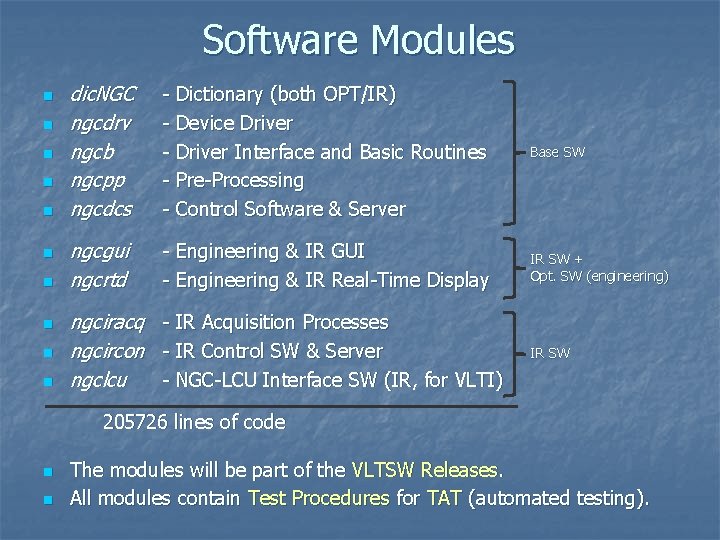 Software Modules

- dicNGC - Dictionary (both OPT/IR)
- ngcdrv - Device Driver
- ngcb - Driver Interface and Basic Routines
- ngcpp - Pre-Processing
- ngcdcs - Control Software & Server

Base SW

- ngcgui - Engineering & IR GUI
- ngcrtd - Engineering & IR Real-Time Display

IR SW + Opt. SW (engineering)

- ngciracq - IR Acquisition Processes
- ngcircon - IR Control SW & Server
- ngclcu - NGC-LCU Interface SW (IR, for VLTI)

IR SW

205726 lines of code

- The modules will be part of the VLTSW Releases.
- All modules contain Test Procedures for TAT (automated testing).